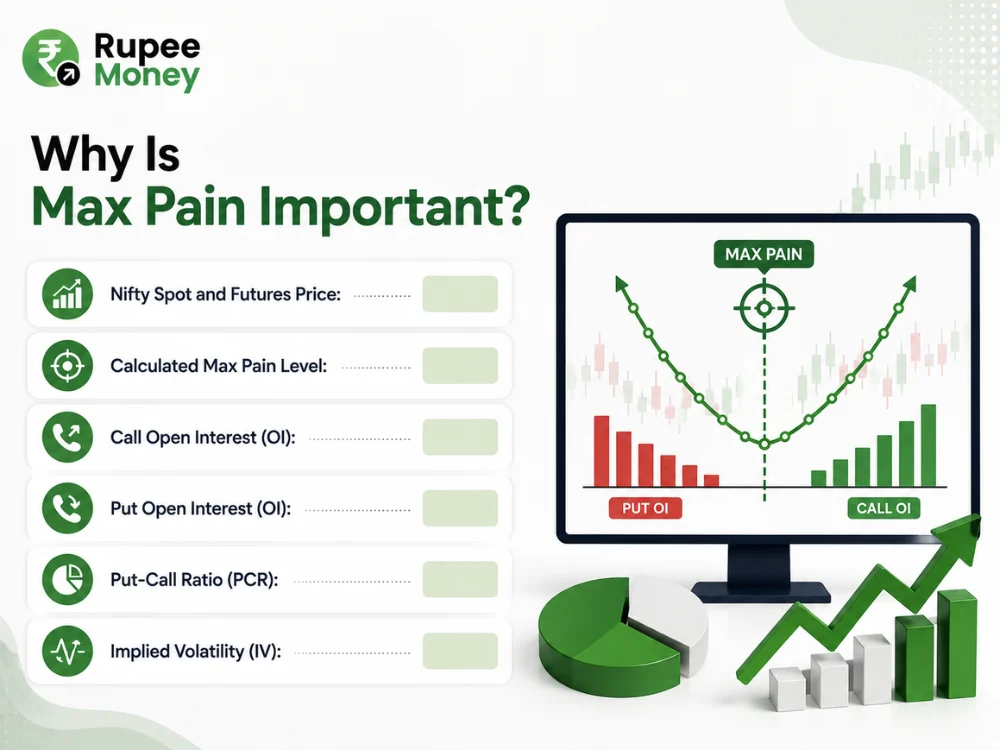 Rupee Money

Why Is
Max Pain Important?

Nifty Spot and Futures Price:

Calculated Max Pain Level:

Call Open Interest (OI):

Put Open Interest (OI):

Put-Call Ratio (PCR):

Implied Volatility (IV):

MAX PAIN

PUT OI

CALL OI